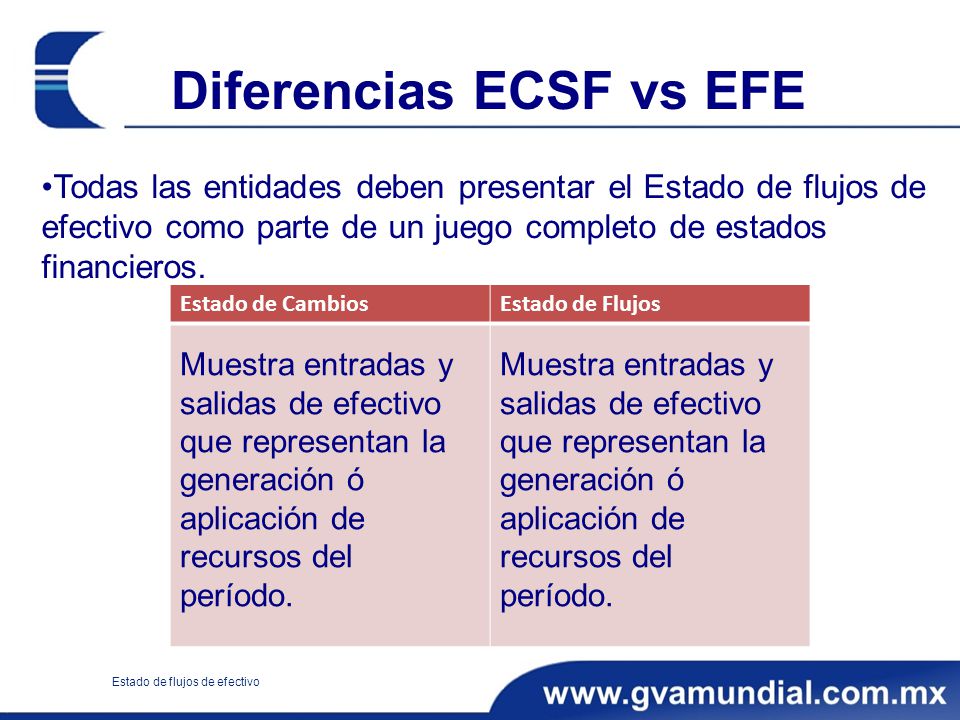 Diferencias ECSF vs EFE

•Todas las entidades deben presentar el Estado de flujos de efectivo como parte de un juego completo de estados financieros.

| Estado de Cambios | Estado de Flujos |
|---|---|
| Muestra entradas y salidas de efectivo que representan la generación ó aplicación de recursos del período. | Muestra entradas y salidas de efectivo que representan la generación ó aplicación de recursos del período. |

Estado de flujos de efectivo

www.gvamundial.com.mx